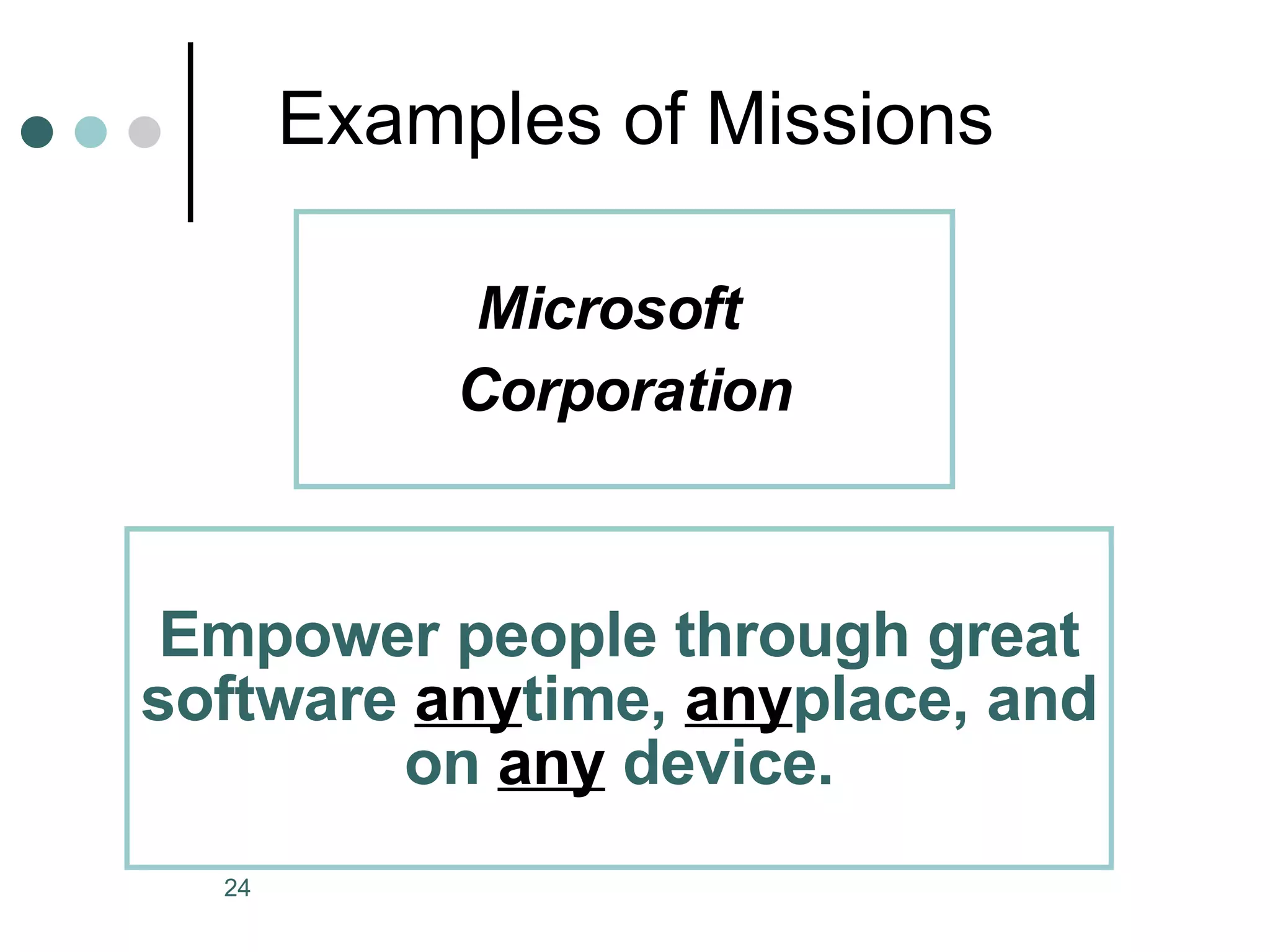 Examples of Missions

Microsoft Corporation

Empower people through great software anytime, anyplace, and on any device.

24